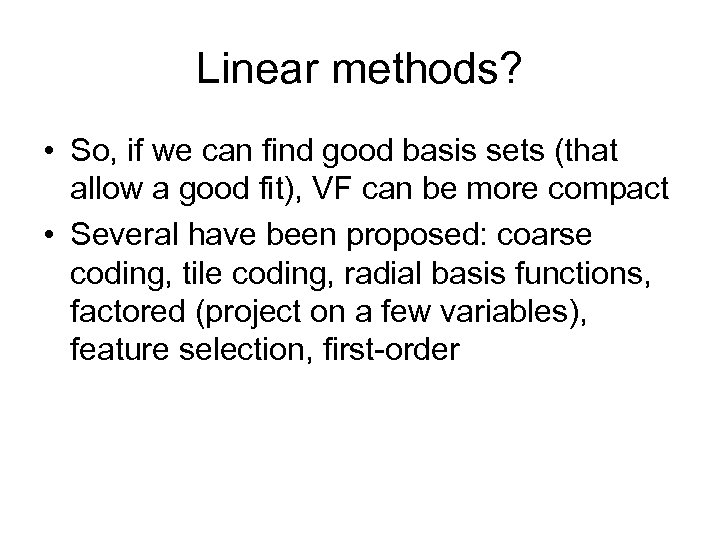 Linear methods?

• So, if we can find good basis sets (that allow a good fit), VF can be more compact

• Several have been proposed: coarse coding, tile coding, radial basis functions, factored (project on a few variables), feature selection, first-order